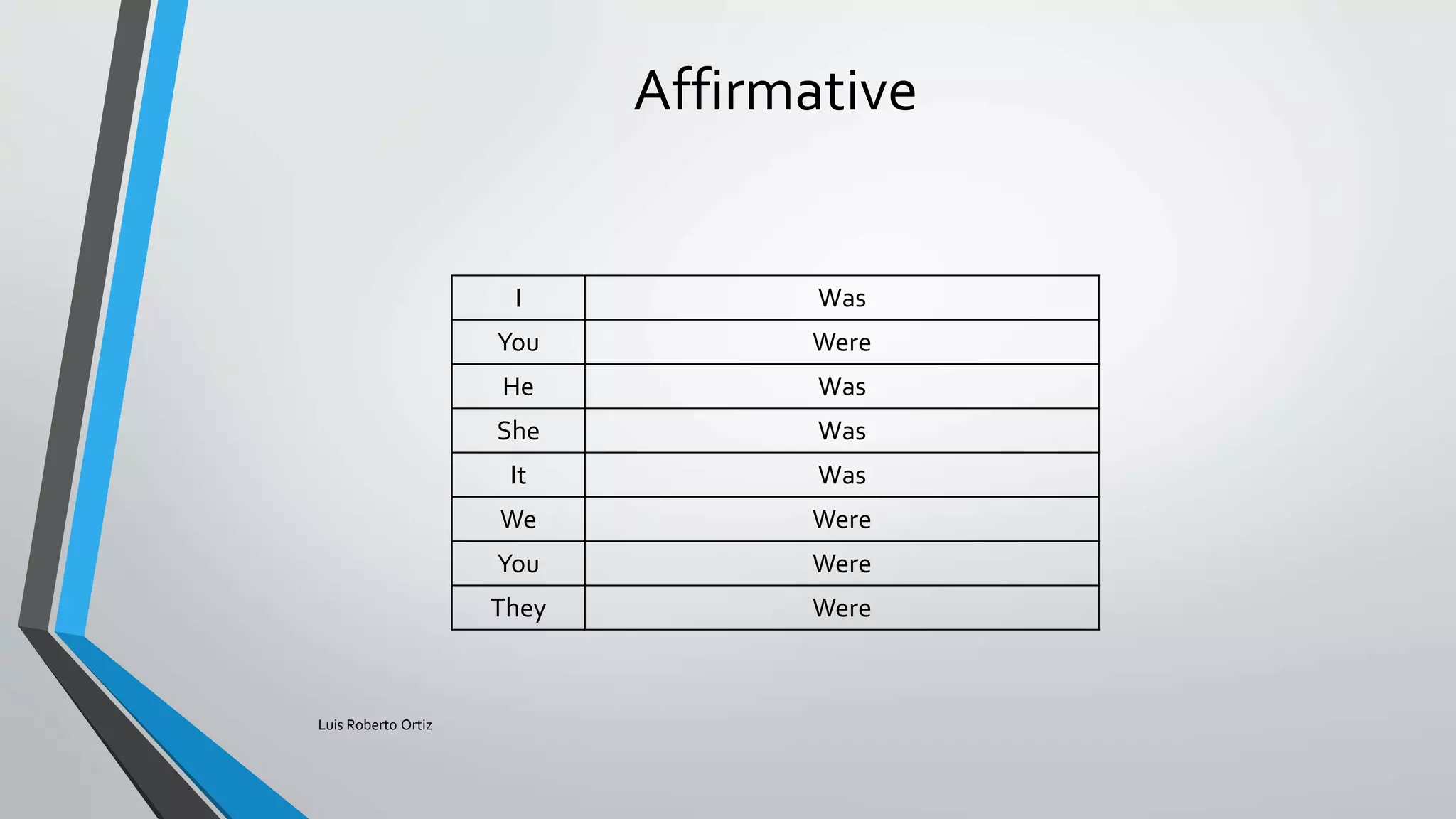 Affirmative

| I | Was |
|---|---|
| You | Were |
| He | Was |
| She | Was |
| It | Was |
| We | Were |
| You | Were |
| They | Were |

Luis Roberto Ortiz